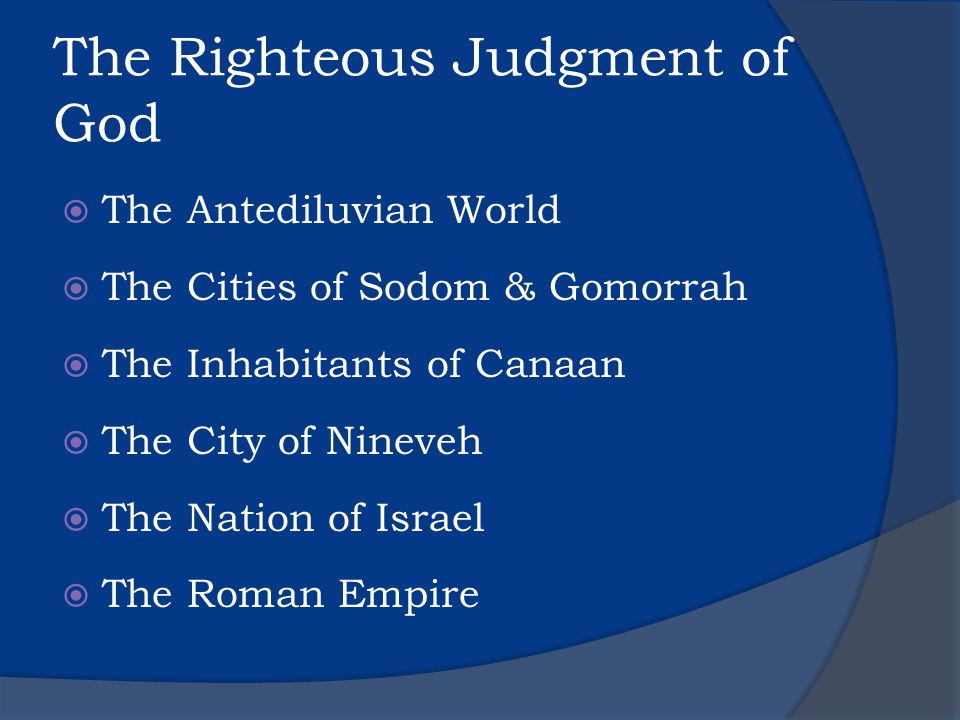 The Righteous Judgment of God

The Antediluvian World

The Cities of Sodom & Gomorrah

The Inhabitants of Canaan

The City of Nineveh

The Nation of Israel

The Roman Empire